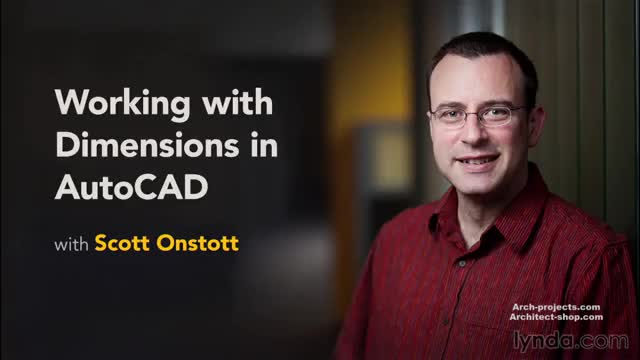 Working with Dimensions in AutoCAD

with Scott Onstott

Arch-projects.com
Architect-shop.com

lynda.com